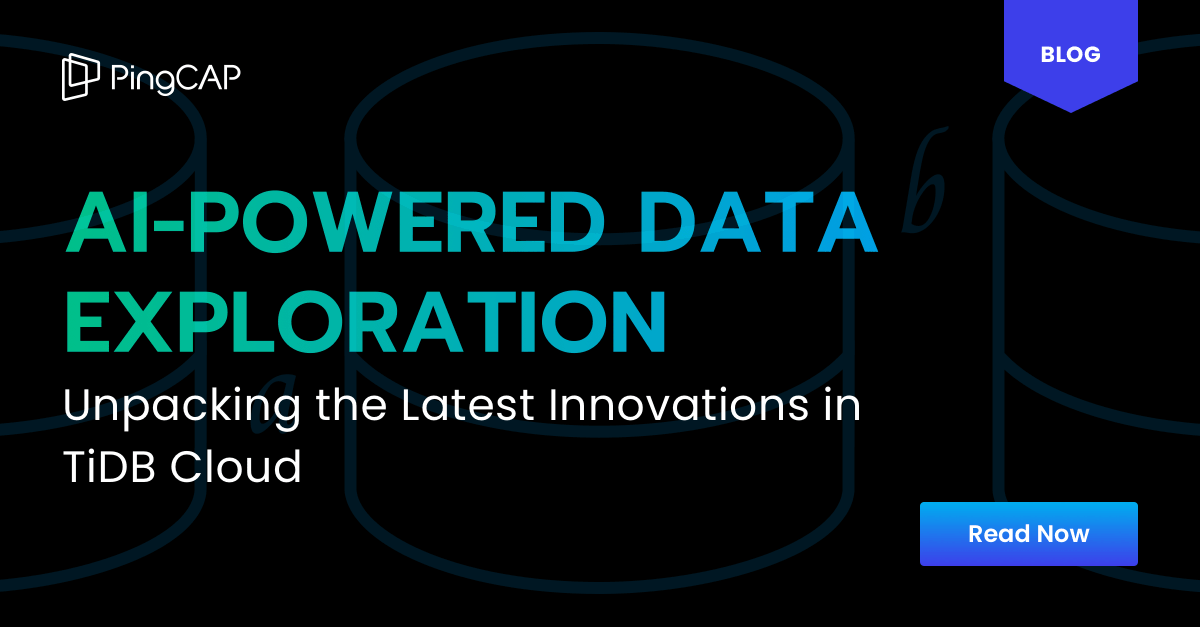 PingCAP

BLOG

AI-POWERED DATA EXPLORATION

Unpacking the Latest Innovations in TiDB Cloud

Read Now